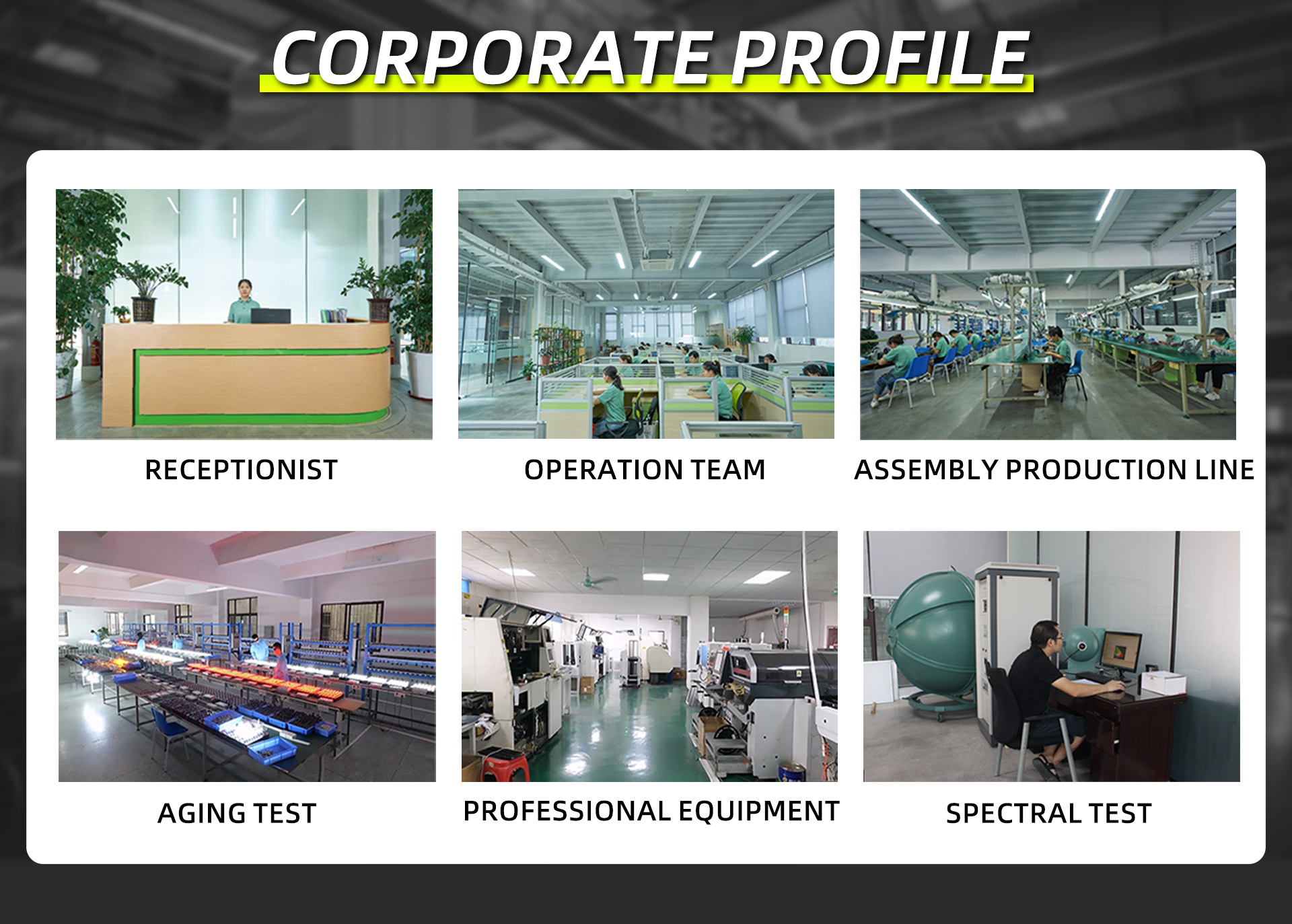 CORPORATE PROFILE

RECEPTIONIST

OPERATION TEAM

ASSEMBLY PRODUCTION LINE

AGING TEST

PROFESSIONAL EQUIPMENT

SPECTRAL TEST